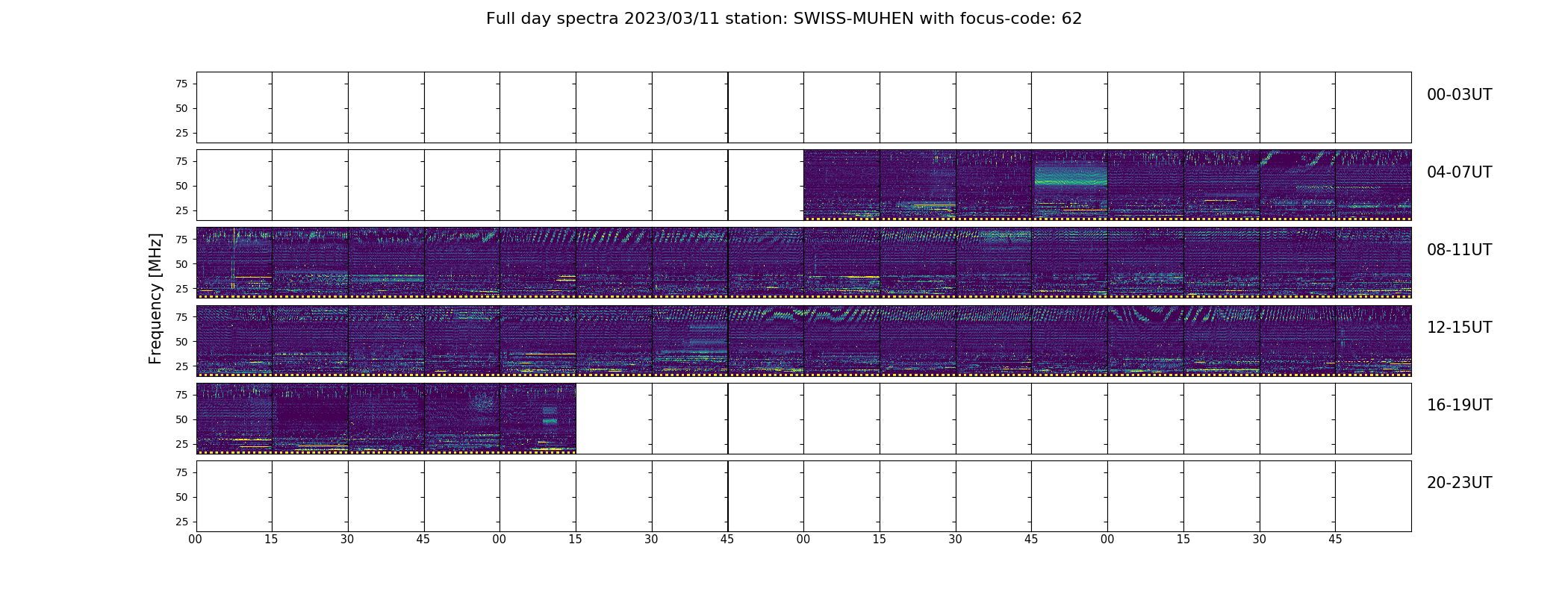 Full day spectra 2023/03/11 station: SWISS-MUHEN with focus-code: 62

Frequency [MHz]

75
50
25
00-03UT

75
50
25
04-07UT

75
50
25
08-11UT

75
50
25
12-15UT

75
50
25
16-19UT

75
50
25
20-23UT

00 15 30 45 00 15 30 45 00 15 30 45 00 15 30 45